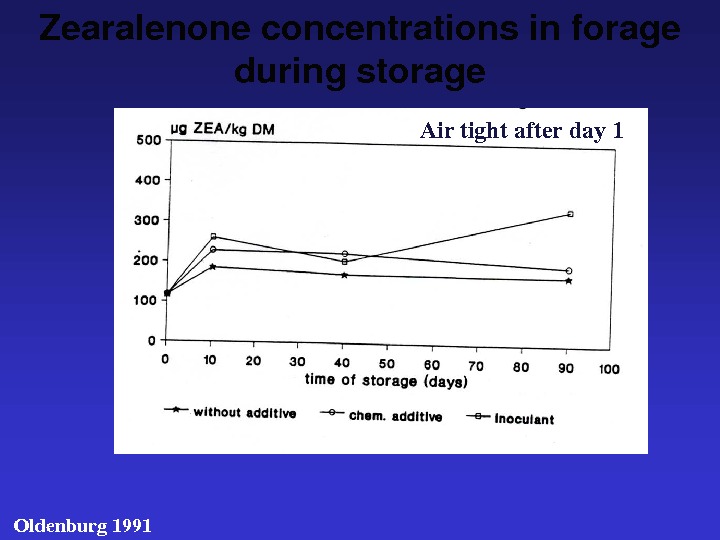 Zearalenone concentrations in forage during storage

µg ZEA/kg DM

Air tight after day 1

500
400
300
200
100
0

0 10 20 30 40 50 60 70 80 90 100

time of storage (days)

without additive
chem. additive
inoculant

Oldenburg 1991